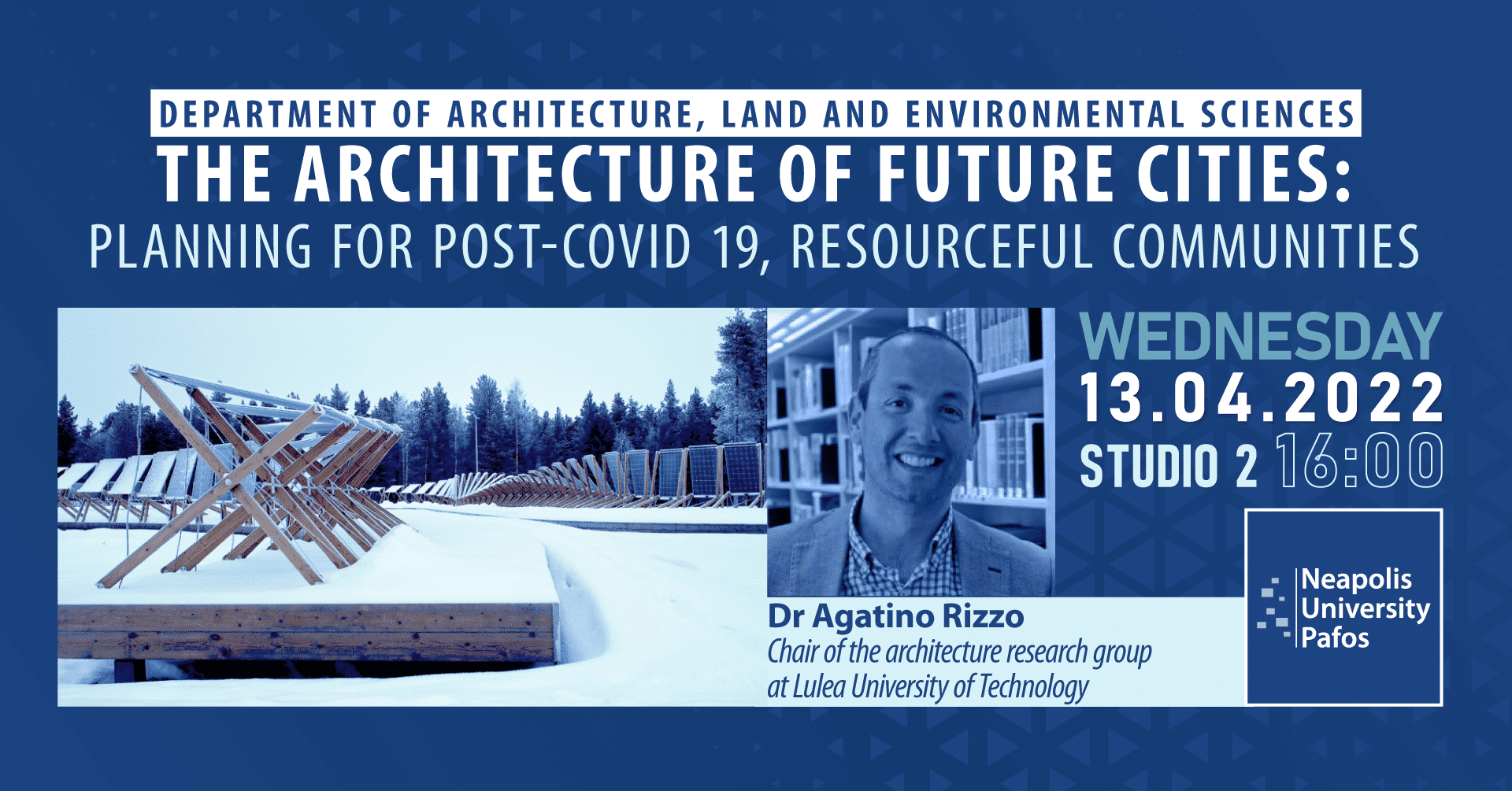 DEPARTMENT OF ARCHITECTURE, LAND AND ENVIRONMENTAL SCIENCES

THE ARCHITECTURE OF FUTURE CITIES:

PLANNING FOR POST-COVID 19, RESOURCEFUL COMMUNITIES

WEDNESDAY
13.04.2022
STUDIO 2 16:00

Dr Agatino Rizzo
Chair of the architecture research group at Lulea University of Technology

Neapolis University Pafos